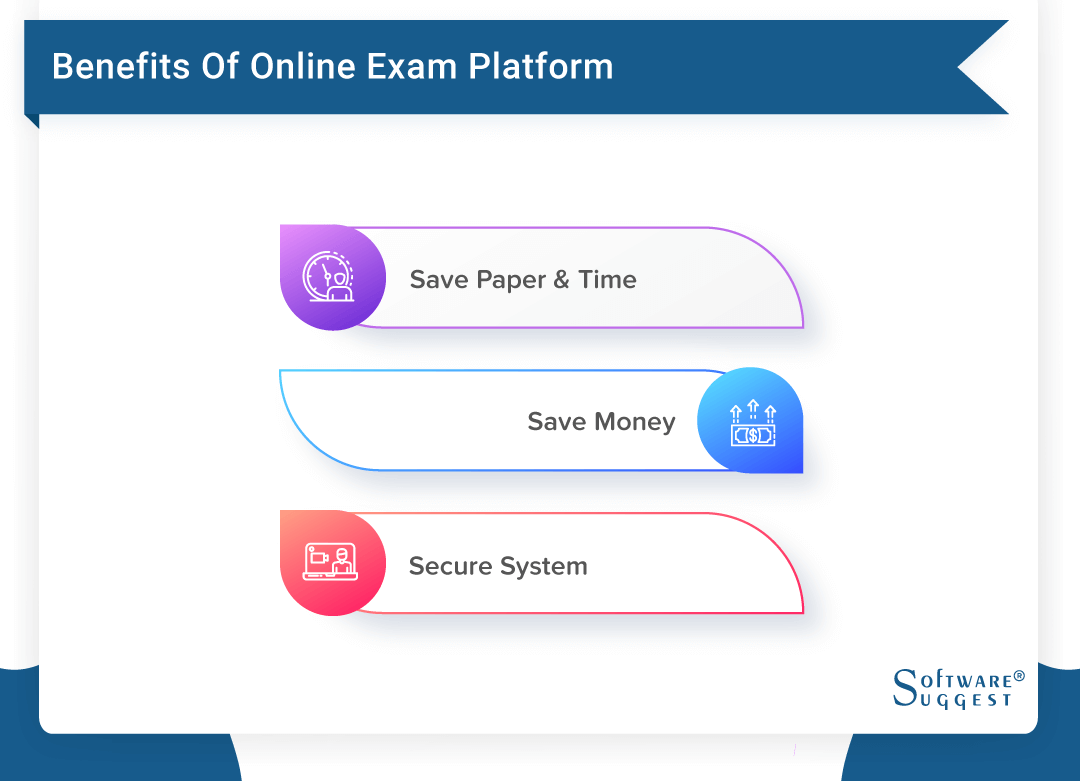 Benefits Of Online Exam Platform

Save Paper & Time

Save Money

Secure System

SOFTWARE® SUGGEST